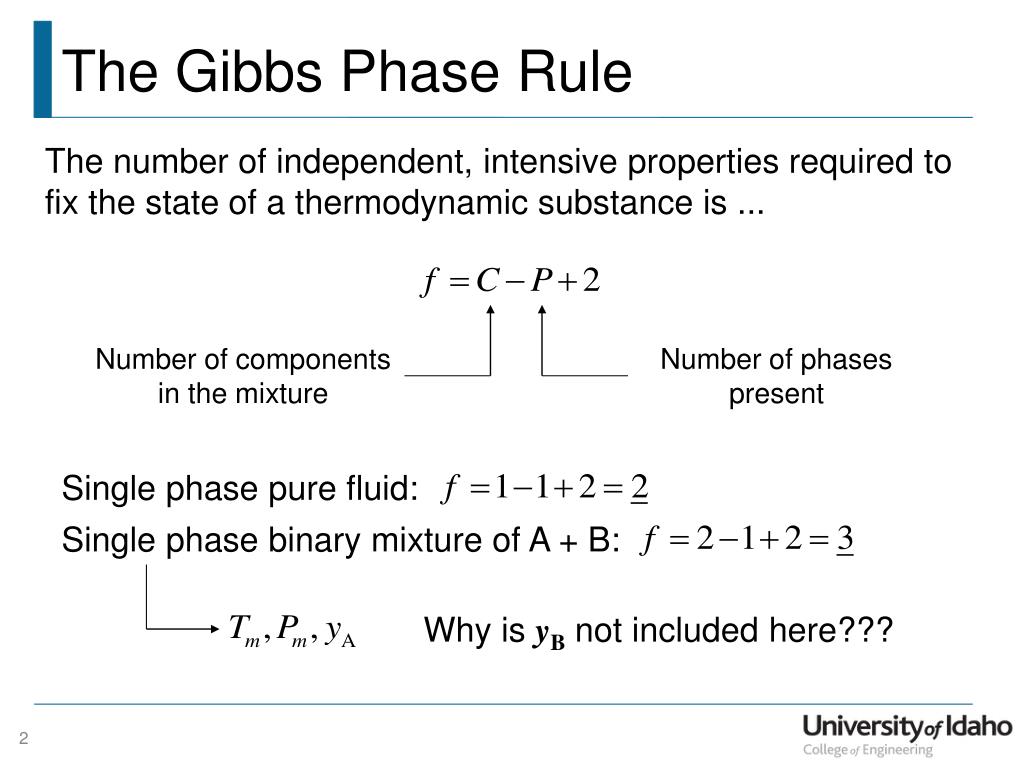 The Gibbs Phase Rule

The number of independent, intensive properties required to fix the state of a thermodynamic substance is ...

$f = C - P + 2$

Number of components in the mixture

Number of phases present

Single phase pure fluid: $f = 1 - 1 + 2 = \underline{2}$

Single phase binary mixture of A + B: $f = 2 - 1 + 2 = \underline{3}$

$T_m, P_m, y_A$

Why is $y_B$ not included here???

2

University of Idaho
College of Engineering